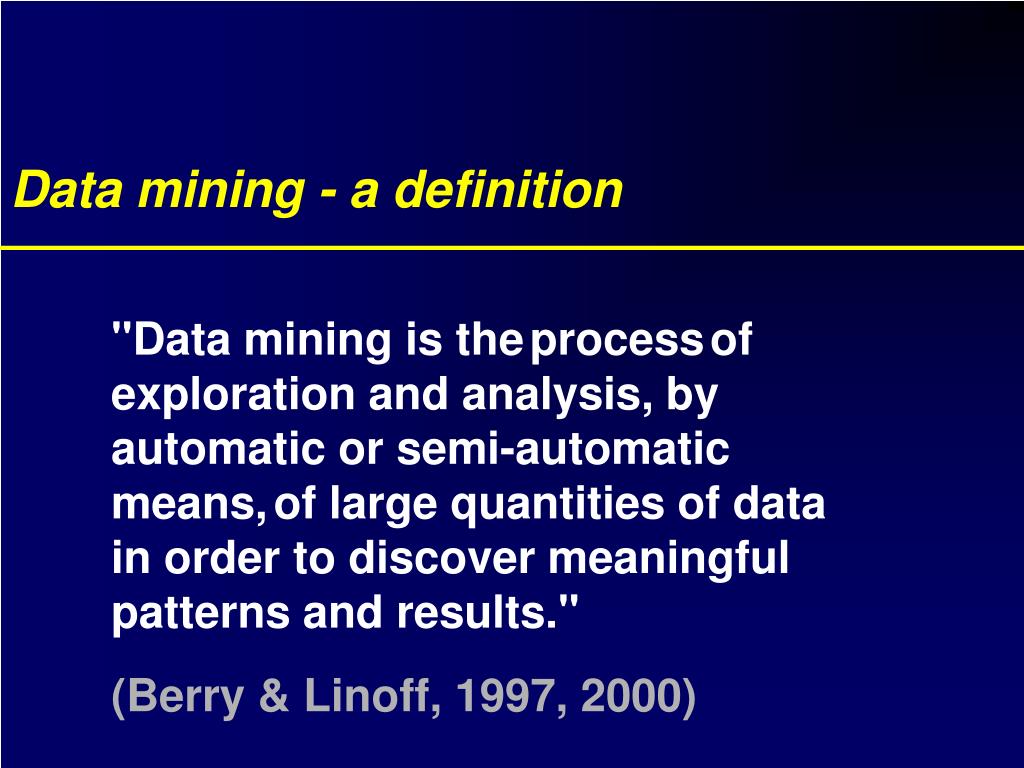 Data mining - a definition

"Data mining is the process of exploration and analysis, by automatic or semi-automatic means, of large quantities of data in order to discover meaningful patterns and results."

(Berry & Linoff, 1997, 2000)